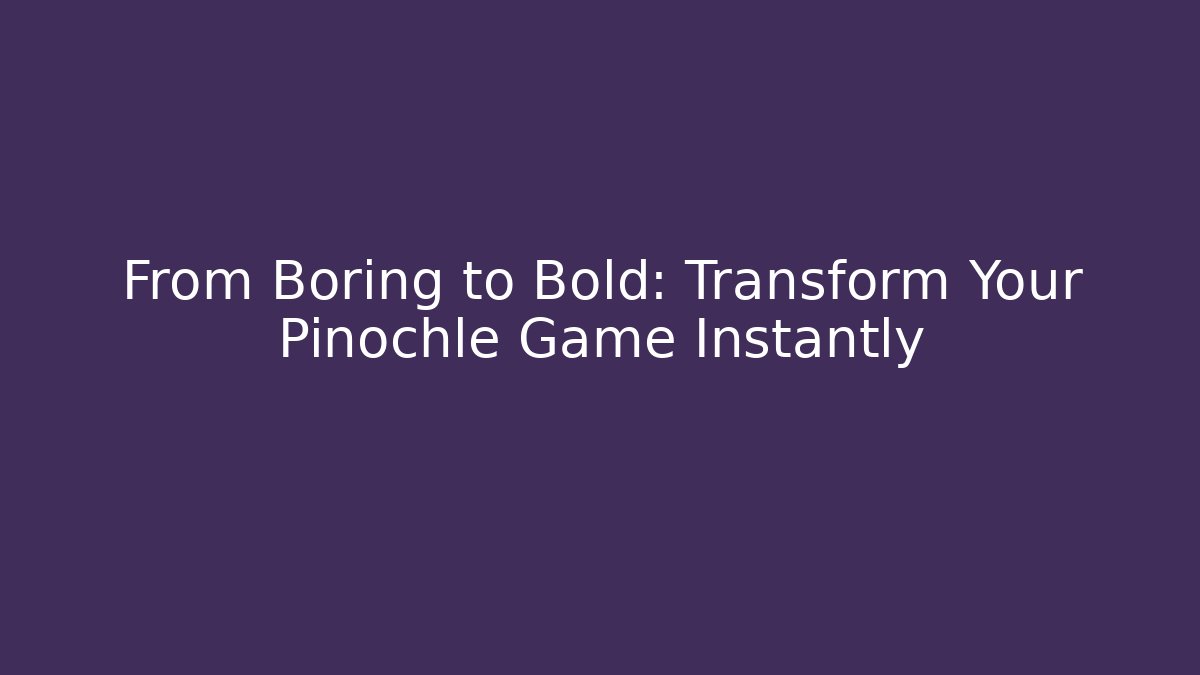 From Boring to Bold: Transform Your Pinochle Game Instantly